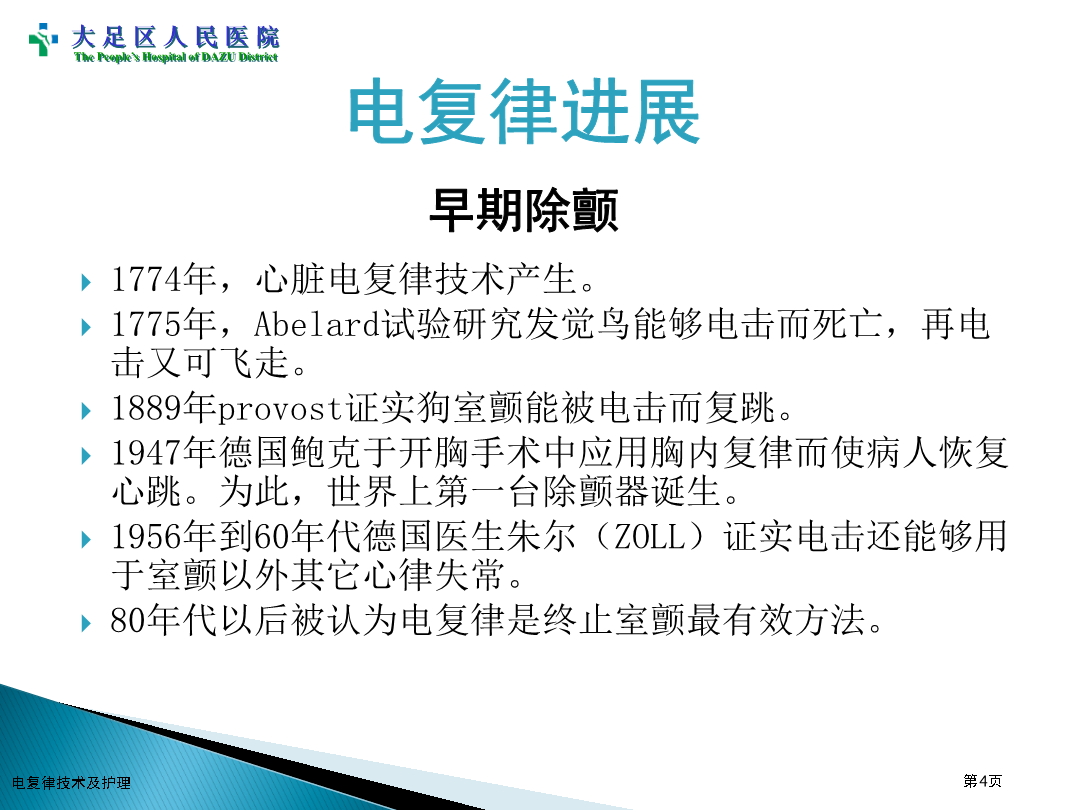 大足区人民医院
The People's Hospital of DAZU District

电复律进展

早期除颤

1774年，心脏电复律技术产生。

1775年，Abelard试验研究发觉鸟能够电击而死亡，再电击又可飞走。

1889年provost证实狗室颤能被电击而复跳。

1947年德国鲍克于开胸手术中应用胸内复律而使病人恢复心跳。为此，世界上第一台除颤器诞生。

1956年到60年代德国医生朱尔（ZOLL）证实电击还能够用于室颤以外其它心律失常。

80年代以后被认为电复律是终止室颤最有效方法。

电复律技术及护理

第4页